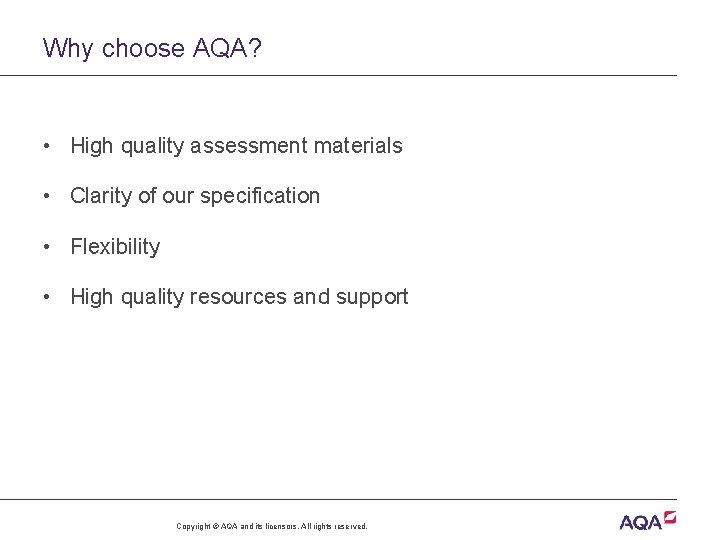 Why choose AQA?

• High quality assessment materials
• Clarity of our specification
• Flexibility
• High quality resources and support

Copyright © AQA and its licensors. All rights reserved.

AQA